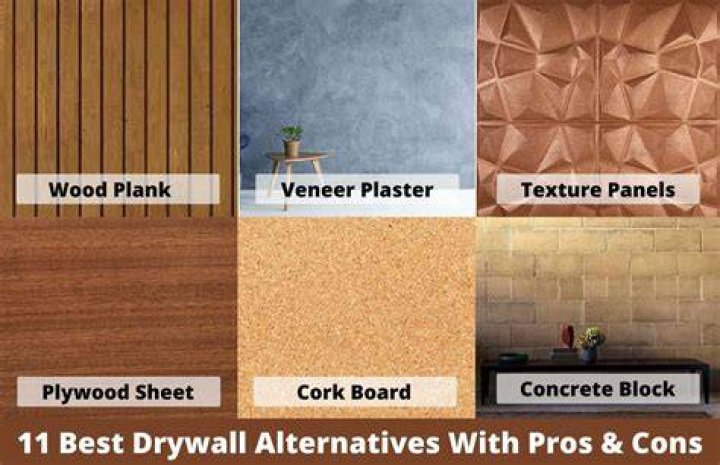 Wood Plank

Veneer Plaster

Texture Panels

Plywood Sheet

Cork Board

Concrete Block

11 Best Drywall Alternatives With Pros & Cons